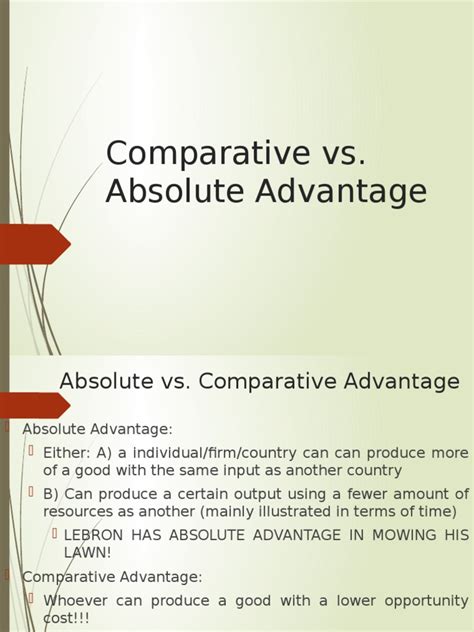 Comparative vs. Absolute Advantage

Absolute vs. Comparative Advantage

Absolute Advantage:

Either: A) a individual/firm/country can can produce more of a good with the same input as another country

B) Can produce a certain output using a fewer amount of resources as another (mainly illustrated in terms of time)

LEBRON HAS ABSOLUTE ADVANTAGE IN MOWING HIS LAWN!

Comparative Advantage:

Whoever can produce a good with a lower opportunity cost!!!